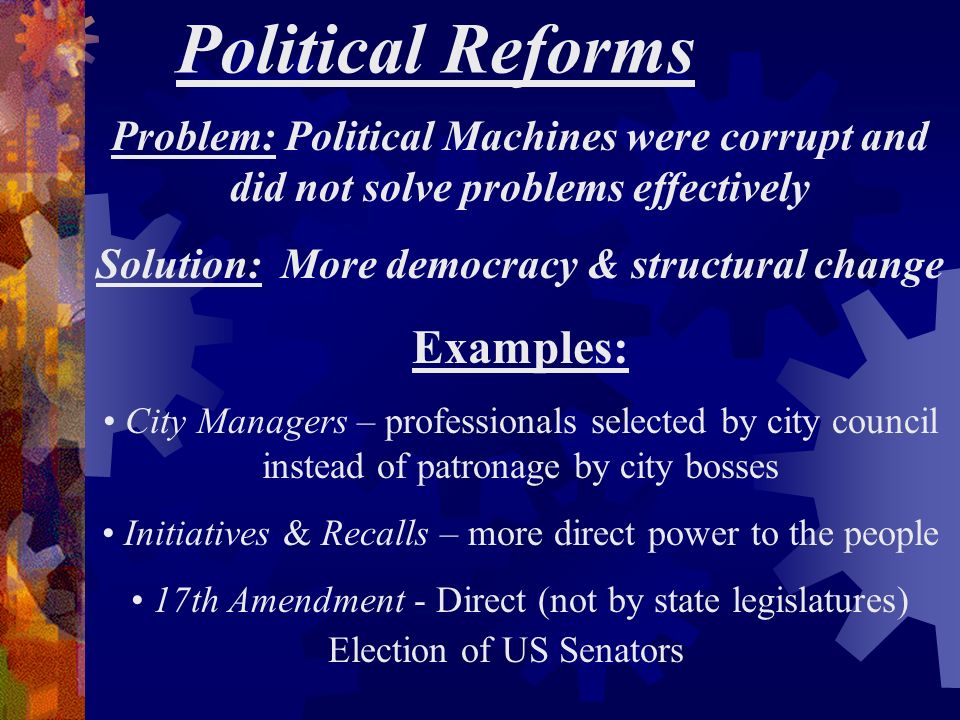 Political Reforms

Problem: Political Machines were corrupt and did not solve problems effectively

Solution: More democracy & structural change

Examples:

• City Managers – professionals selected by city council instead of patronage by city bosses

• Initiatives & Recalls – more direct power to the people

• 17th Amendment - Direct (not by state legislatures) Election of US Senators